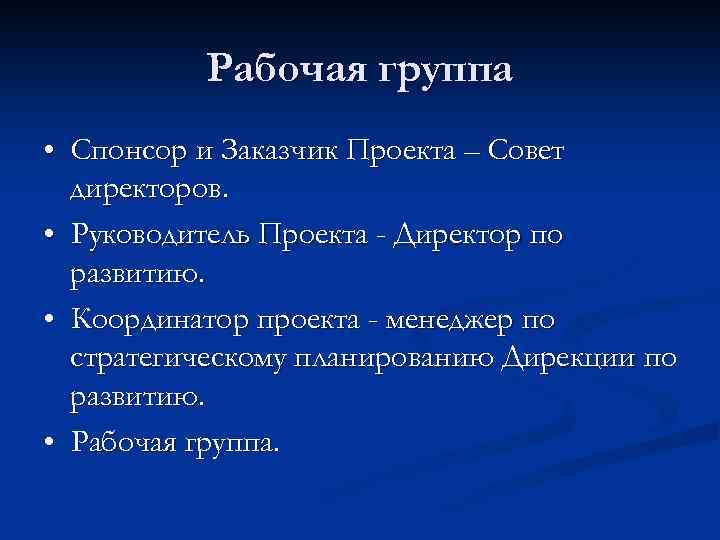 Рабочая группа

• Спонсор и Заказчик Проекта – Совет директоров.
• Руководитель Проекта - Директор по развитию.
• Координатор проекта - менеджер по стратегическому планированию Дирекции по развитию.
• Рабочая группа.